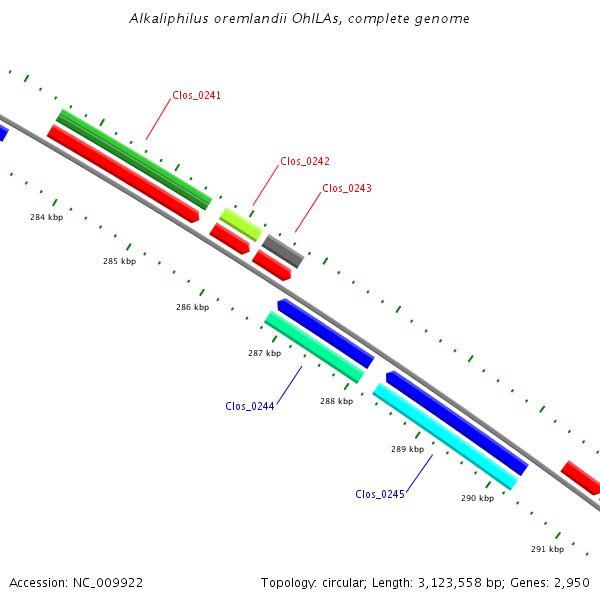 Alkaliphilus oremlandii OhILAs, complete genome

Clos_0241

Clos_0242

Clos_0243

284 kbp

285 kbp

286 kbp

287 kbp

Clos_0244

288 kbp

289 kbp

Clos_0245

290 kbp

291 kbp

Accession: NC_009922

Topology: circular; Length: 3,123,558 bp; Genes: 2,950